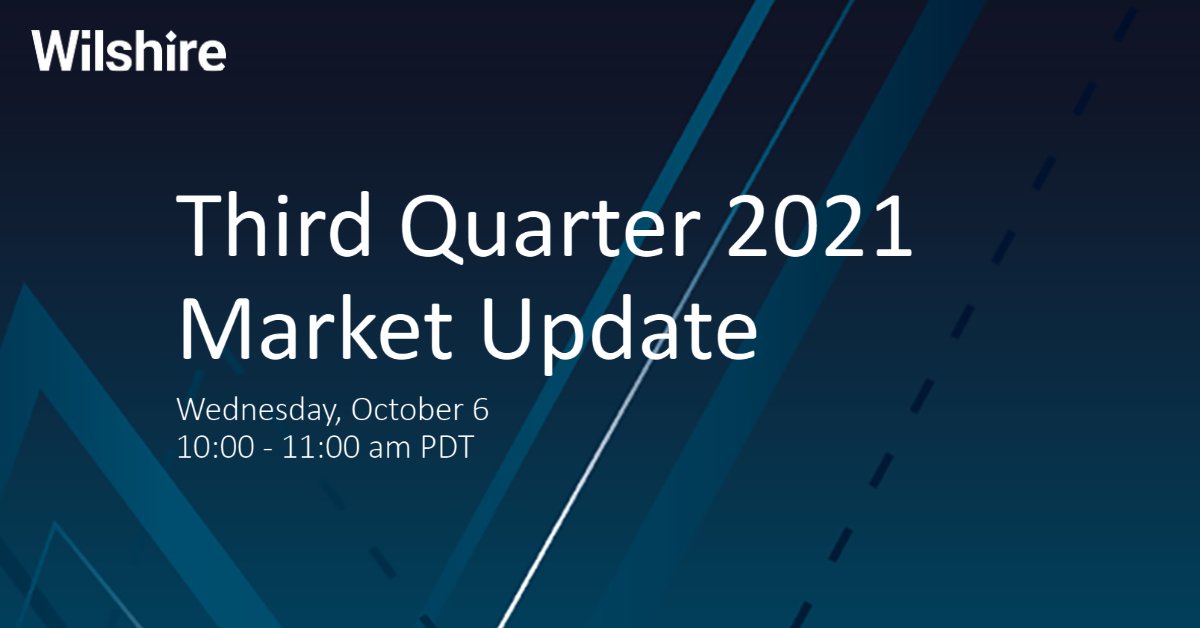 Wilshire

Third Quarter 2021 Market Update

Wednesday, October 6
10:00 - 11:00 am PDT